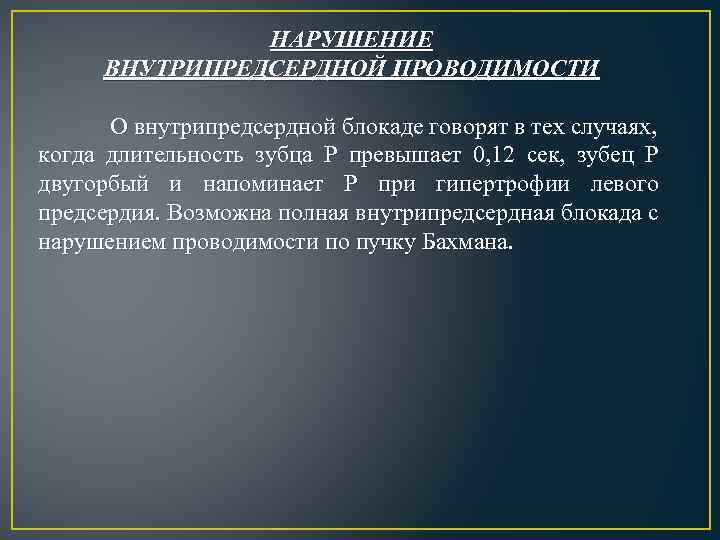 НАРУШЕНИЕ
ВНУТРИПРЕДСЕРДНОЙ ПРОВОДИМОСТИ

О внутрипредсердной блокаде говорят в тех случаях, когда длительность зубца Р превышает 0,12 сек, зубец Р двугорбый и напоминает Р при гипертрофии левого предсердия. Возможна полная внутрипредсердная блокада с нарушением проводимости по пучку Бахмана.